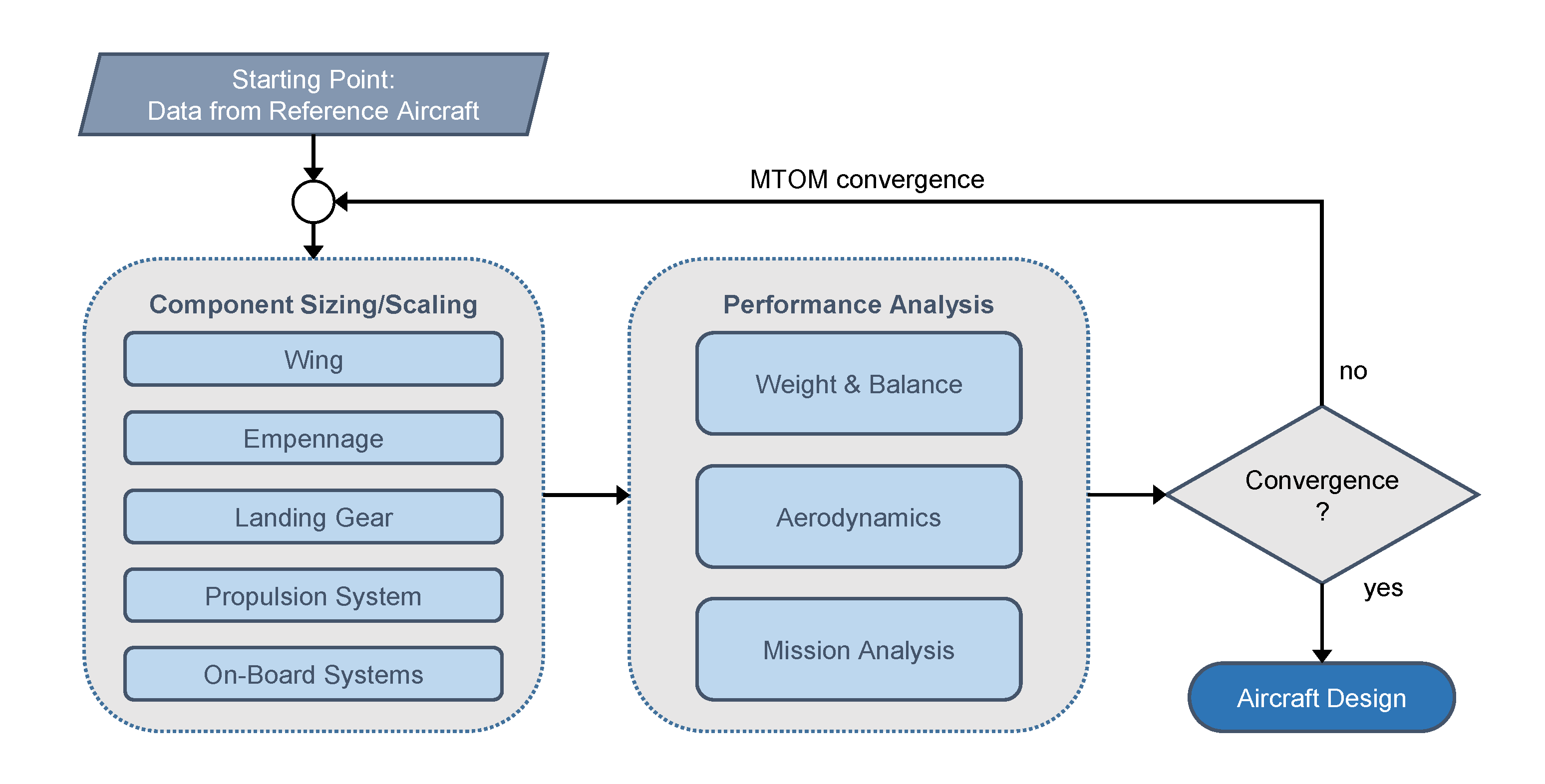 Starting Point:
Data from Reference Aircraft

MTOM convergence

Component Sizing/Scaling

Wing

Empennage

Landing Gear

Propulsion System

On-Board Systems

Performance Analysis

Weight & Balance

Aerodynamics

Mission Analysis

no

Convergence
?

yes

Aircraft Design